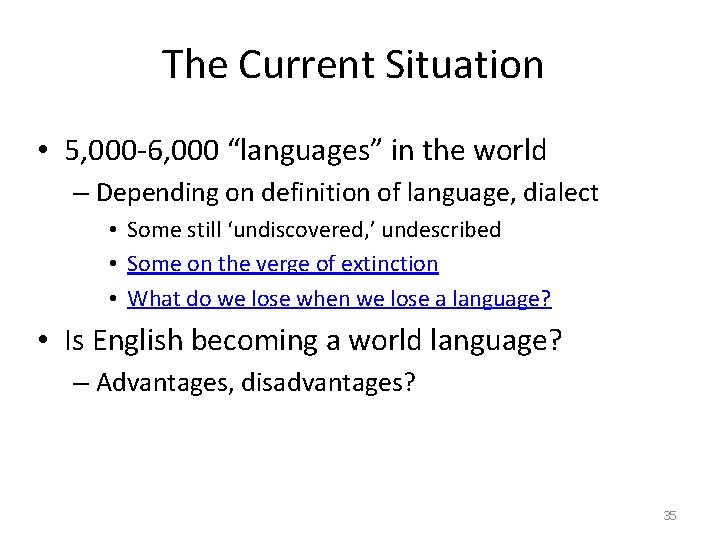 The Current Situation

• 5,000-6,000 “languages” in the world
– Depending on definition of language, dialect
• Some still ‘undiscovered,’ undescribed
• Some on the verge of extinction
• What do we lose when we lose a language?

• Is English becoming a world language?
– Advantages, disadvantages?

35